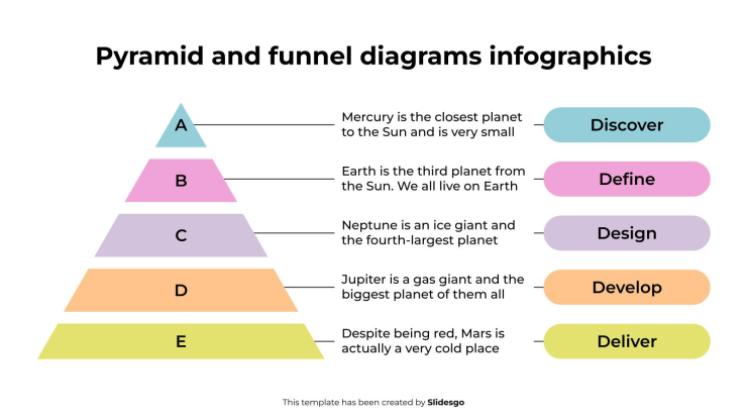 Pyramid and funnel diagrams infographics

A

Mercury is the closest planet to the Sun and is very small

Discover

B

Earth is the third planet from the Sun. We all live on Earth

Define

C

Neptune is an ice giant and the fourth-largest planet

Design

D

Jupiter is a gas giant and the biggest planet of them all

Develop

E

Despite being red, Mars is actually a very cold place

Deliver

This template has been created by Slidesgo